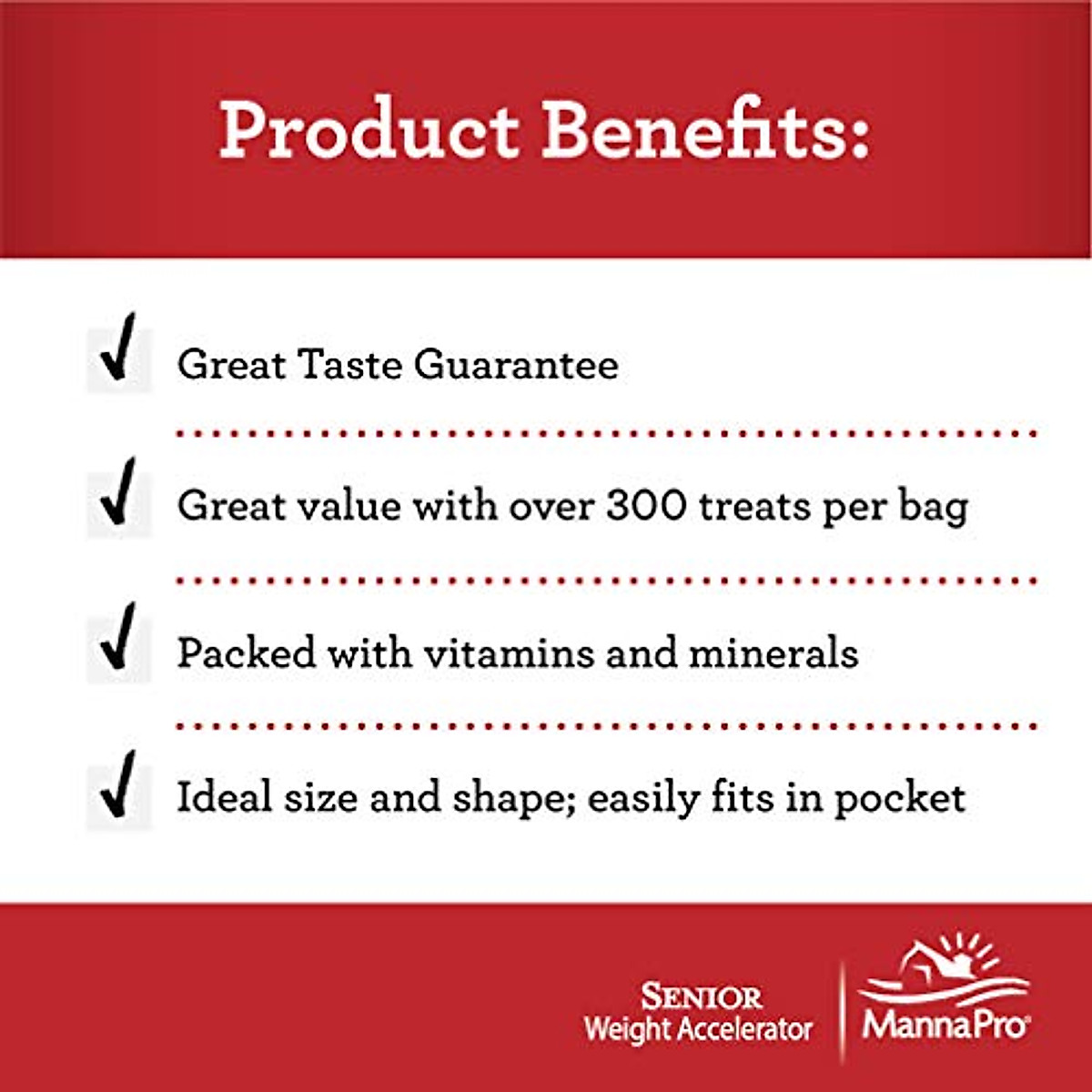 Product Benefits:

✓ Great Taste Guarantee

✓ Great value with over 300 treats per bag

✓ Packed with vitamins and minerals

✓ Ideal size and shape; easily fits in pocket

SENIOR
Weight Accelerator

MannaPro®